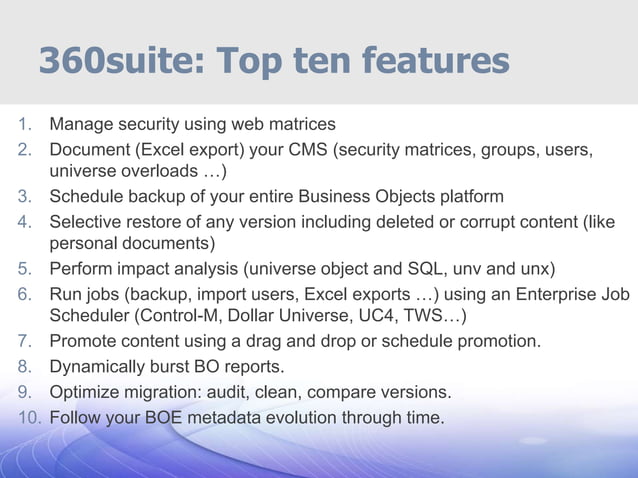 360suite: Top ten features

1. Manage security using web matrices
2. Document (Excel export) your CMS (security matrices, groups, users, universe overloads …)
3. Schedule backup of your entire Business Objects platform
4. Selective restore of any version including deleted or corrupt content (like personal documents)
5. Perform impact analysis (universe object and SQL, unv and unx)
6. Run jobs (backup, import users, Excel exports …) using an Enterprise Job Scheduler (Control-M, Dollar Universe, UC4, TWS…)
7. Promote content using a drag and drop or schedule promotion.
8. Dynamically burst BO reports.
9. Optimize migration: audit, clean, compare versions.
10. Follow your BOE metadata evolution through time.